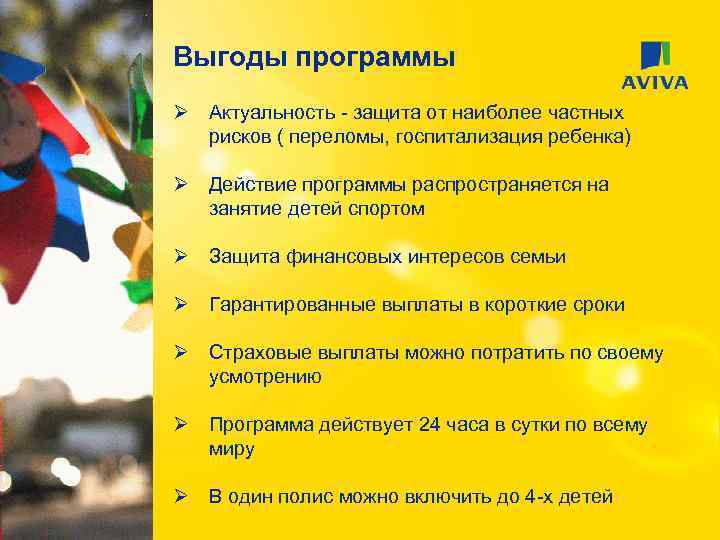 Выгоды программы

AVIVA

➢ Актуальность - защита от наиболее частных рисков ( переломы, госпитализация ребенка)

➢ Действие программы распространяется на занятие детей спортом

➢ Защита финансовых интересов семьи

➢ Гарантированные выплаты в короткие сроки

➢ Страховые выплаты можно потратить по своему усмотрению

➢ Программа действует 24 часа в сутки по всему миру

➢ В один полис можно включить до 4-х детей